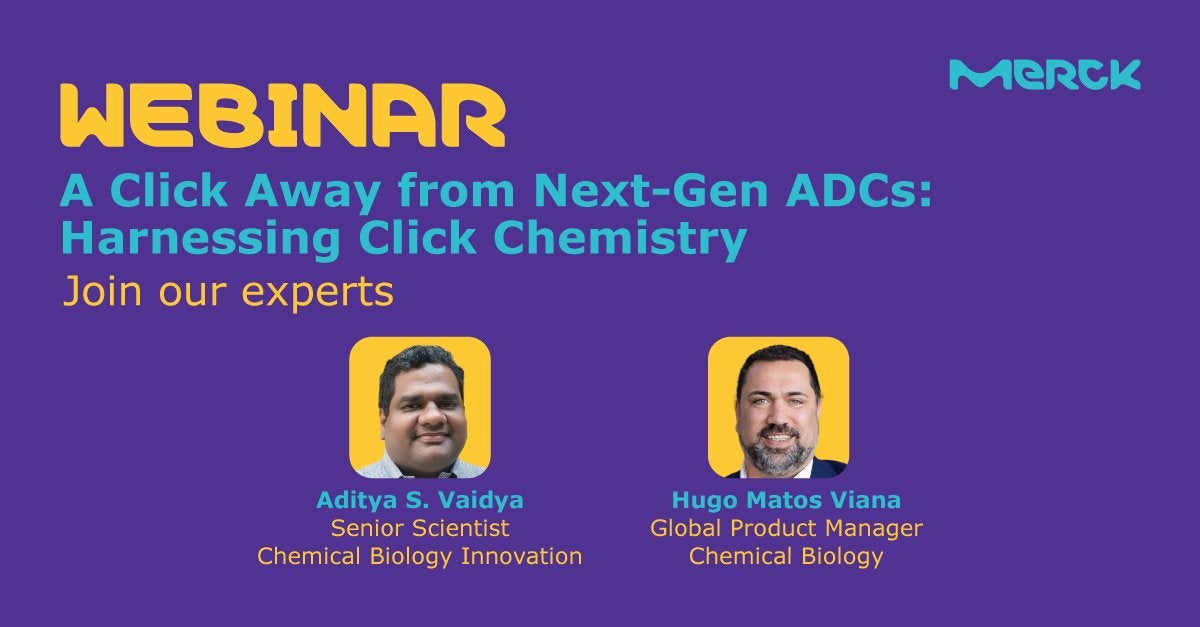 MERCK

WEBINAR

A Click Away from Next-Gen ADCs: Harnessing Click Chemistry

Join our experts

Aditya S. Vaidya
Senior Scientist
Chemical Biology Innovation

Hugo Matos Viana
Global Product Manager
Chemical Biology